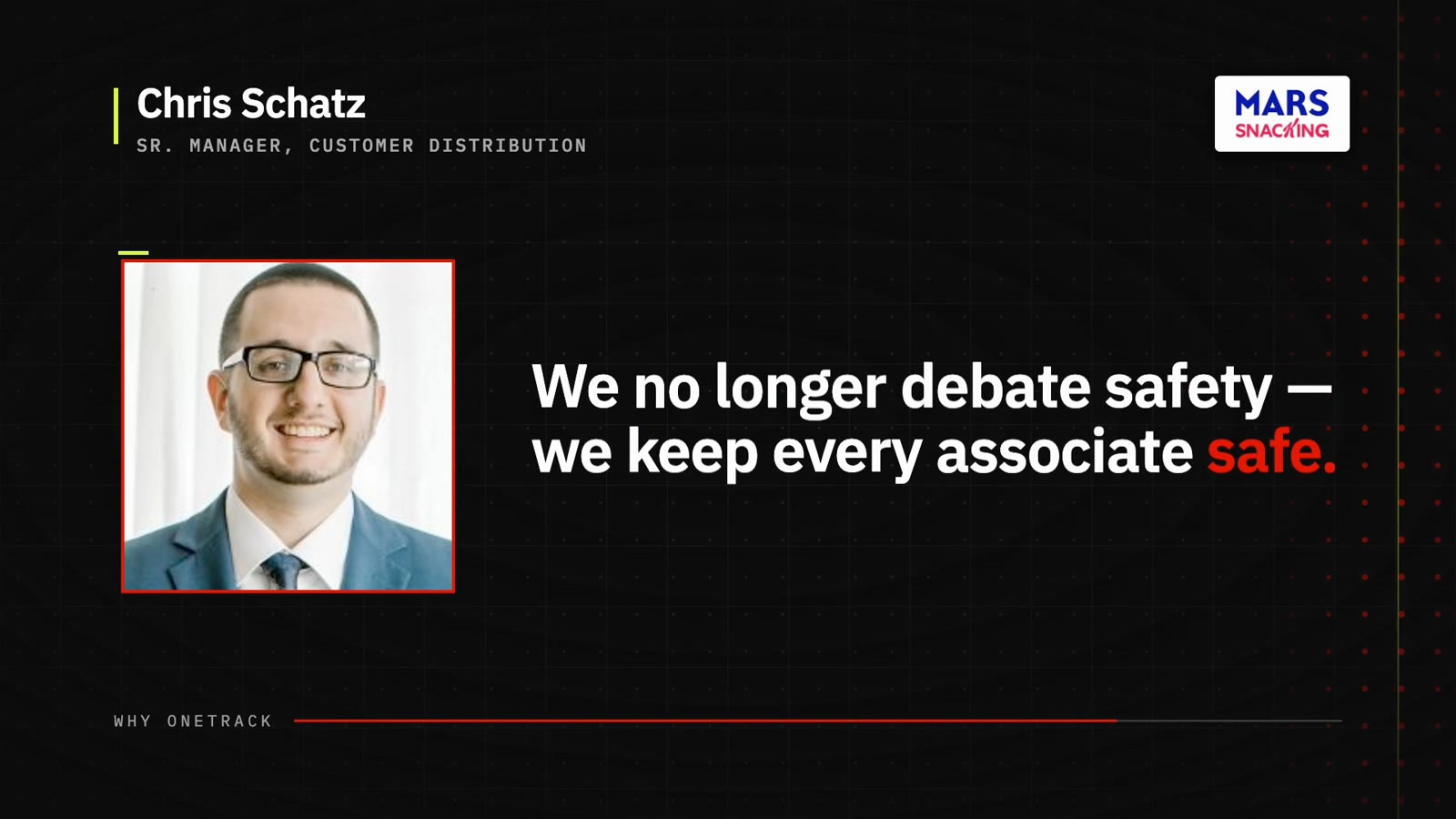 Chris Schatz
SR. MANAGER, CUSTOMER DISTRIBUTION

MARS
SNACKING

We no longer debate safety — we keep every associate safe.

WHY ONETRACK